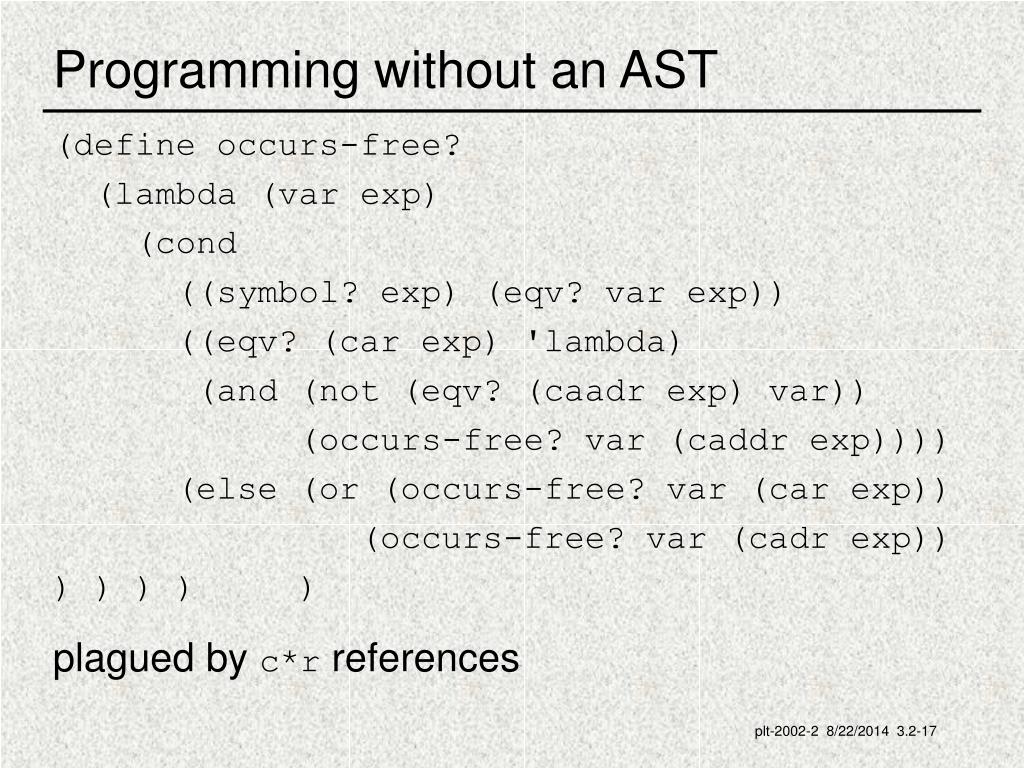 Programming without an AST

(define occurs-free?
  (lambda (var exp)
    (cond
      ((symbol? exp) (eqv? var exp))
      ((eqv? (car exp) 'lambda)
       (and (not (eqv? (caadr exp) var))
            (occurs-free? var (caddr exp))))
      (else (or (occurs-free? var (car exp))
                (occurs-free? var (cadr exp))
) ) ) )    )

plagued by c*r references

plt-2002-2 8/22/2014 3.2-17